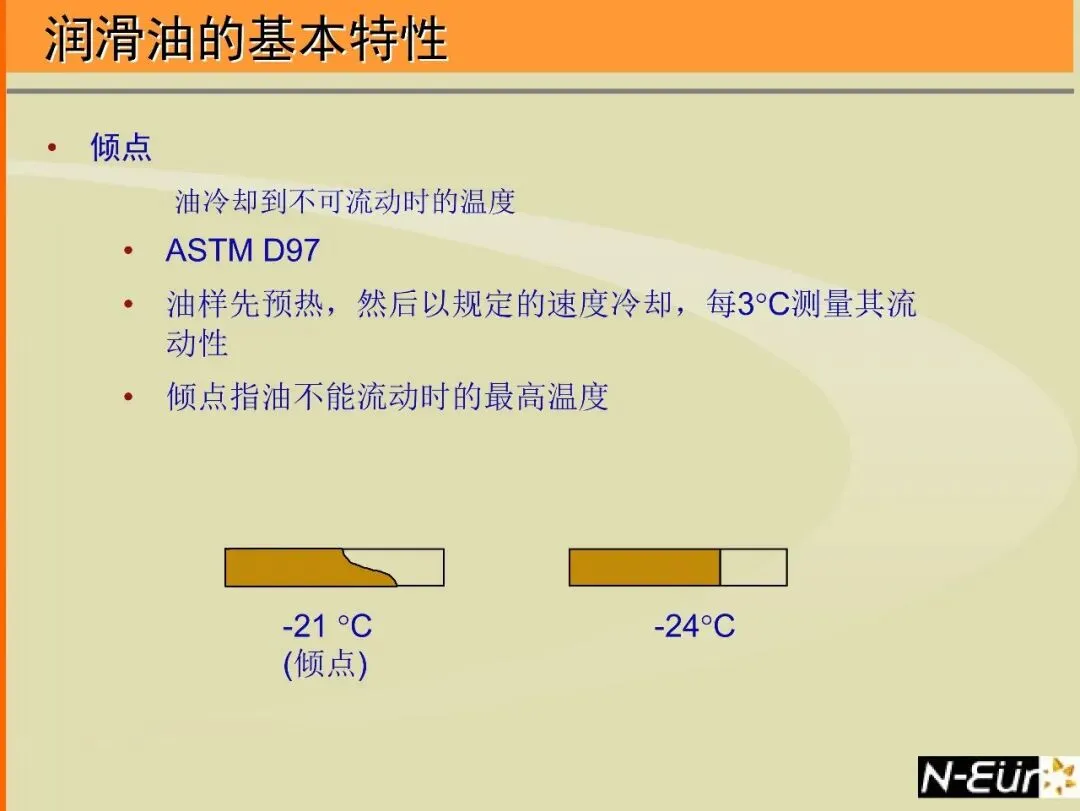 润滑油的基本特性

• 倾点

油冷却到不可流动时的温度

• ASTM D97

• 油样先预热，然后以规定的速度冷却，每3°C测量其流动性

• 倾点指油不能流动时的最高温度

-21 °C
(倾点)

-24°C

N-Eür